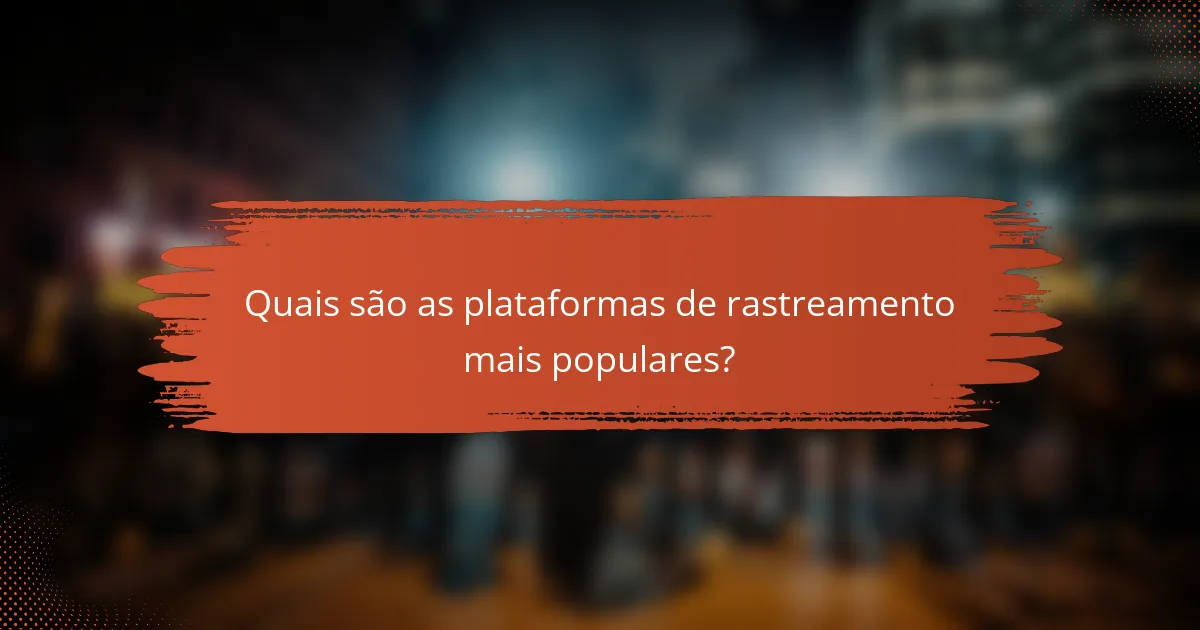 Quais são as plataformas de rastreamento mais populares?